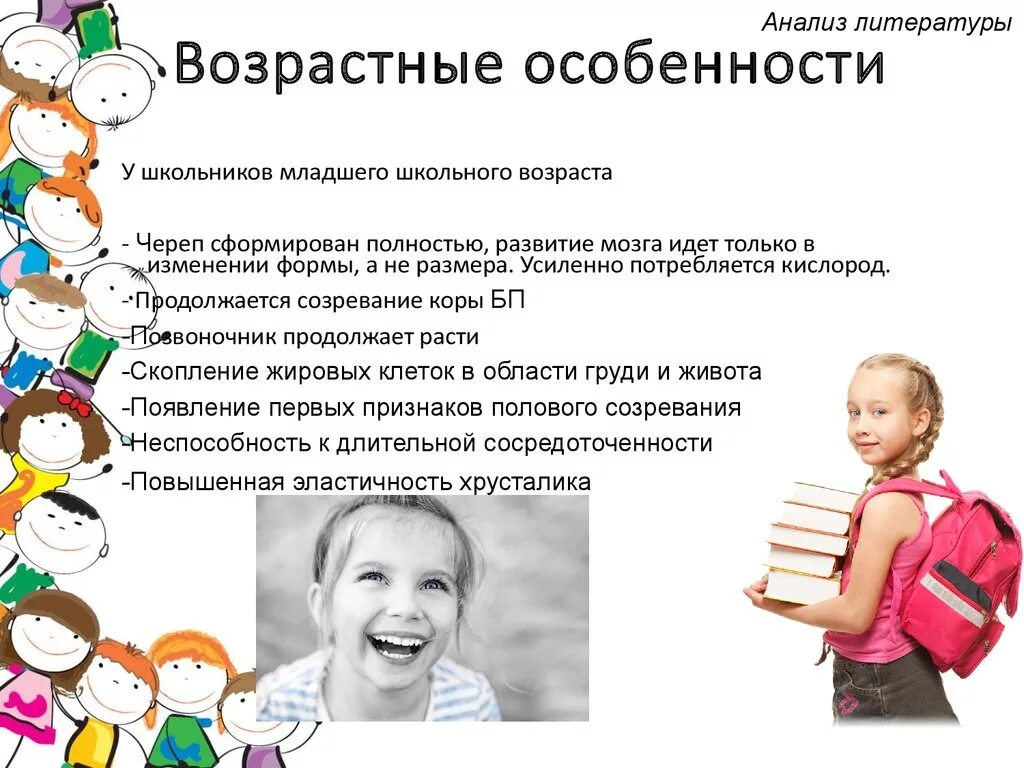 Анализ литературы

Возрастные особенности

У школьников младшего школьного возраста

- Череп сформирован полностью, развитие мозга идет только в изменении формы, а не размера. Усиленно потребляется кислород.
-Продолжается созревание коры БП
-Позвоночник продолжает расти
-Скопление жировых клеток в области груди и живота
-Появление первых признаков полового созревания
-Неспособность к длительной сосредоточенности
-Повышенная эластичность хрусталика